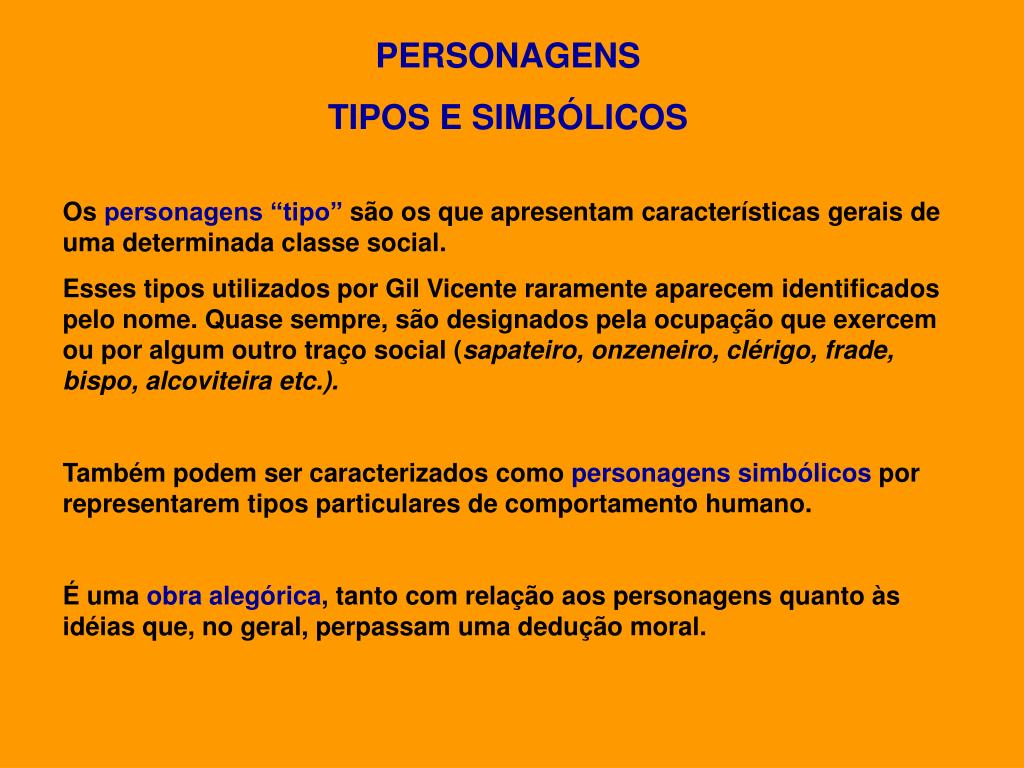 PERSONAGENS
TIPOS E SIMBÓLICOS

Os personagens “tipo” são os que apresentam características gerais de uma determinada classe social.

Esses tipos utilizados por Gil Vicente raramente aparecem identificados pelo nome. Quase sempre, são designados pela ocupação que exercem ou por algum outro traço social (sapateiro, onzeneiro, clérigo, frade, bispo, alcoviteira etc.).

Também podem ser caracterizados como personagens simbólicos por representarem tipos particulares de comportamento humano.

É uma obra alegórica, tanto com relação aos personagens quanto às idéias que, no geral, perpassam uma dedução moral.